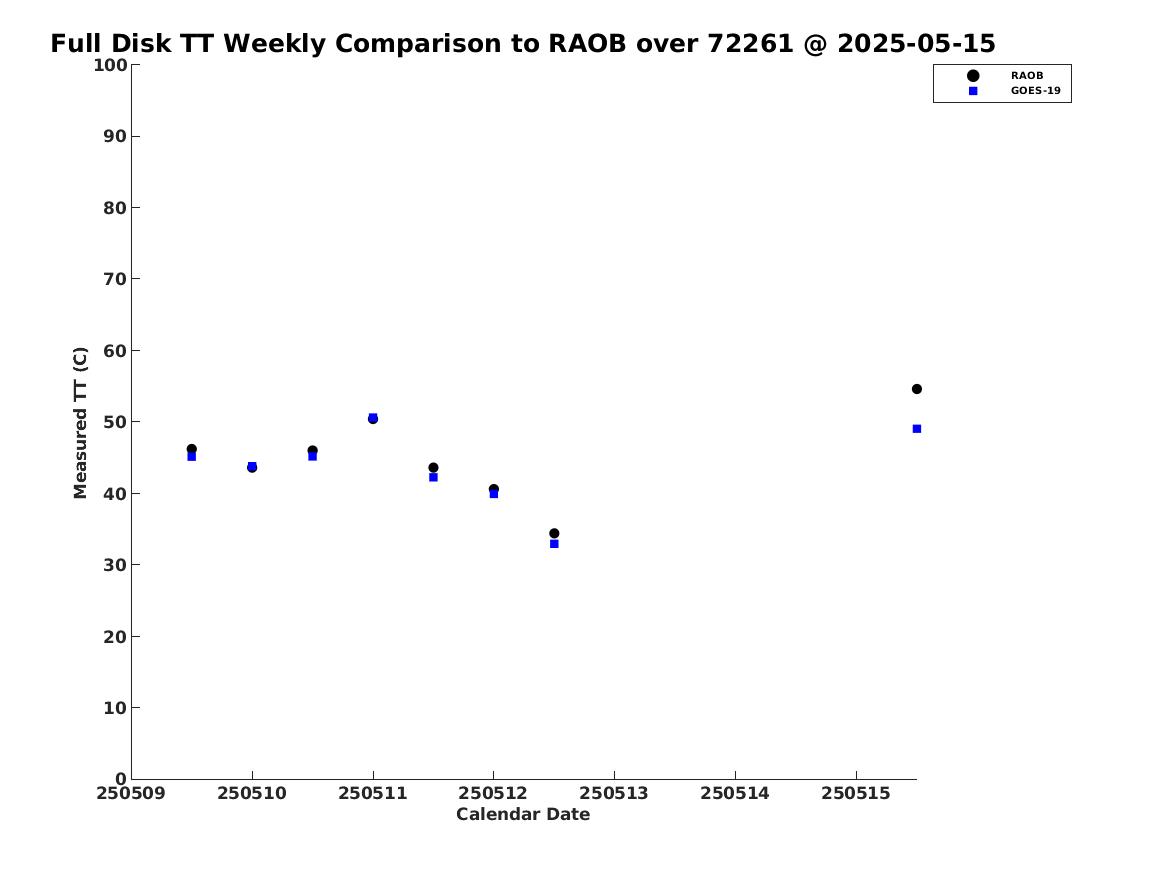 Full Disk TT Weekly Comparison to RAOB over 72261 @ 2025-05-15

RAOB
GOES-19

Measured TT (C)

100
90
80
70
60
50
40
30
20
10
0

250509 250510 250511 250512 250513 250514 250515

Calendar Date